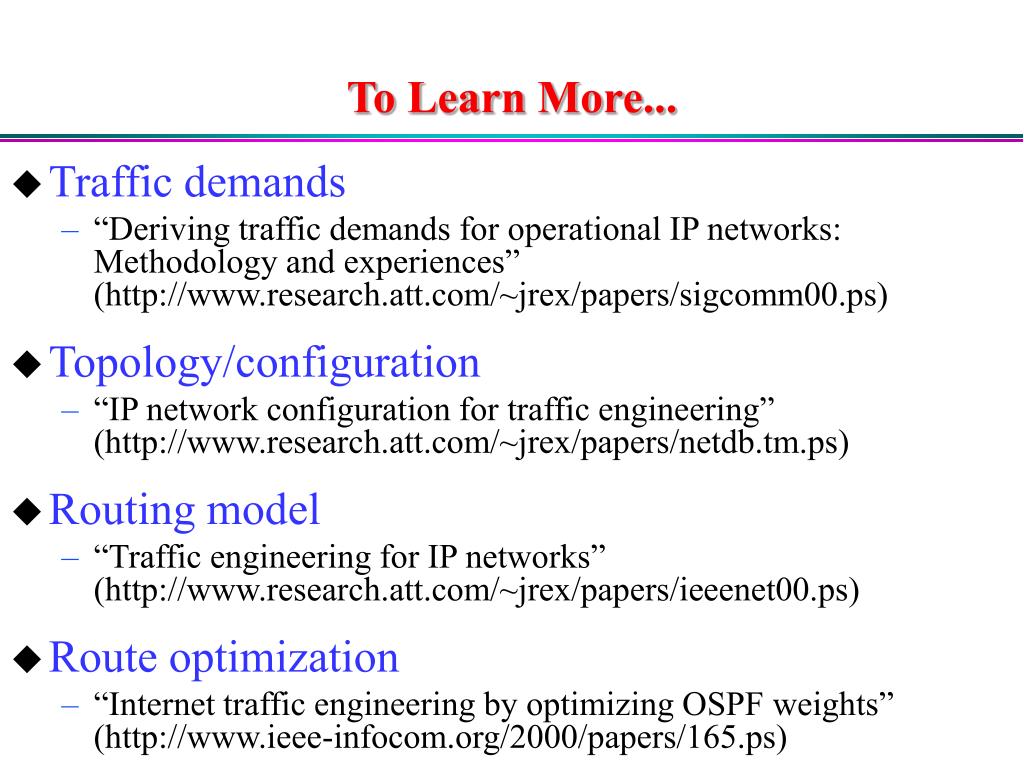 To Learn More...

◆ Traffic demands
– “Deriving traffic demands for operational IP networks: Methodology and experiences” (http://www.research.att.com/~jrex/papers/sigcomm00.ps)

◆ Topology/configuration
– “IP network configuration for traffic engineering” (http://www.research.att.com/~jrex/papers/netdb.tm.ps)

◆ Routing model
– “Traffic engineering for IP networks” (http://www.research.att.com/~jrex/papers/ieeenet00.ps)

◆ Route optimization
– “Internet traffic engineering by optimizing OSPF weights” (http://www.ieee-infocom.org/2000/papers/165.ps)